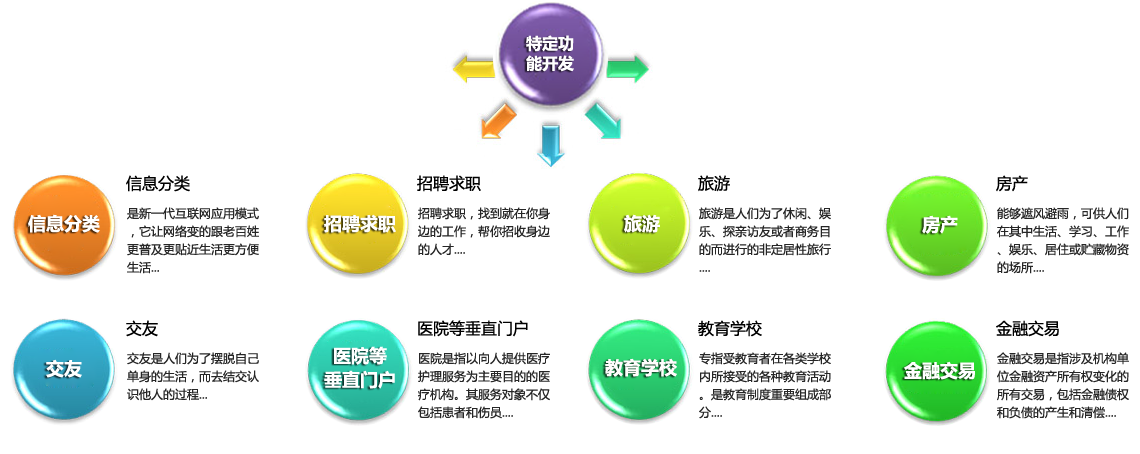 特定功能开发

信息分类

信息分类

是新一代互联网应用模式，它让网络变的跟老百姓更普及更贴近生活更方便生活...

招聘求职

招聘求职

招聘求职，找到就在你身边的工作，帮你招收身边的人才....

旅游

旅游

旅游是人们为了休闲、娱乐、探亲访友或者商务目的而进行的非定居性旅行....

房产

房产

能够遮风避雨，可供人们在其中生活、学习、工作、娱乐、居住或贮藏物资的场所....

交友

交友

交友是人们为了摆脱自己单身的生活，而去结交认识他人的过程...

医院等垂直门户

医院等垂直门户

医院是指以向人提供医疗护理服务为主要目的的医疗机构。其服务对象不仅包括患者和伤员....

教育学校

教育学校

专指受教育者在各类学校内所接受的各种教育活动。是教育制度重要组成部分....

金融交易

金融交易

金融交易是指涉及机构单位金融资产所有权变化的所有交易，包括金融债权和负债的产生和清偿....